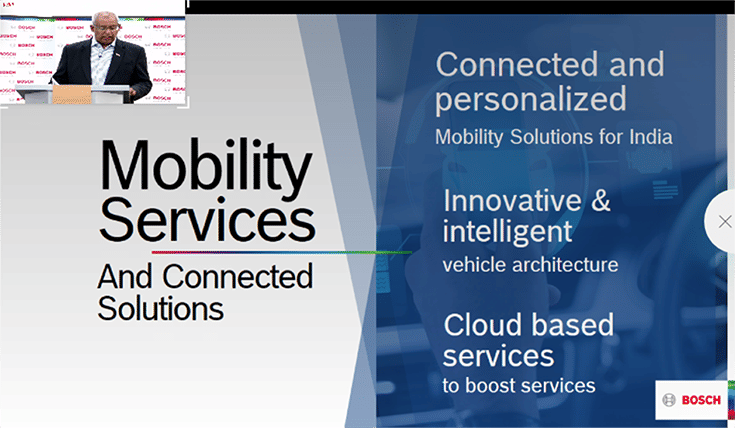 BOSCH

Mobility Services
And Connected Solutions

Connected and personalized
Mobility Solutions for India

Innovative & intelligent
vehicle architecture

Cloud based services
to boost services

BOSCH